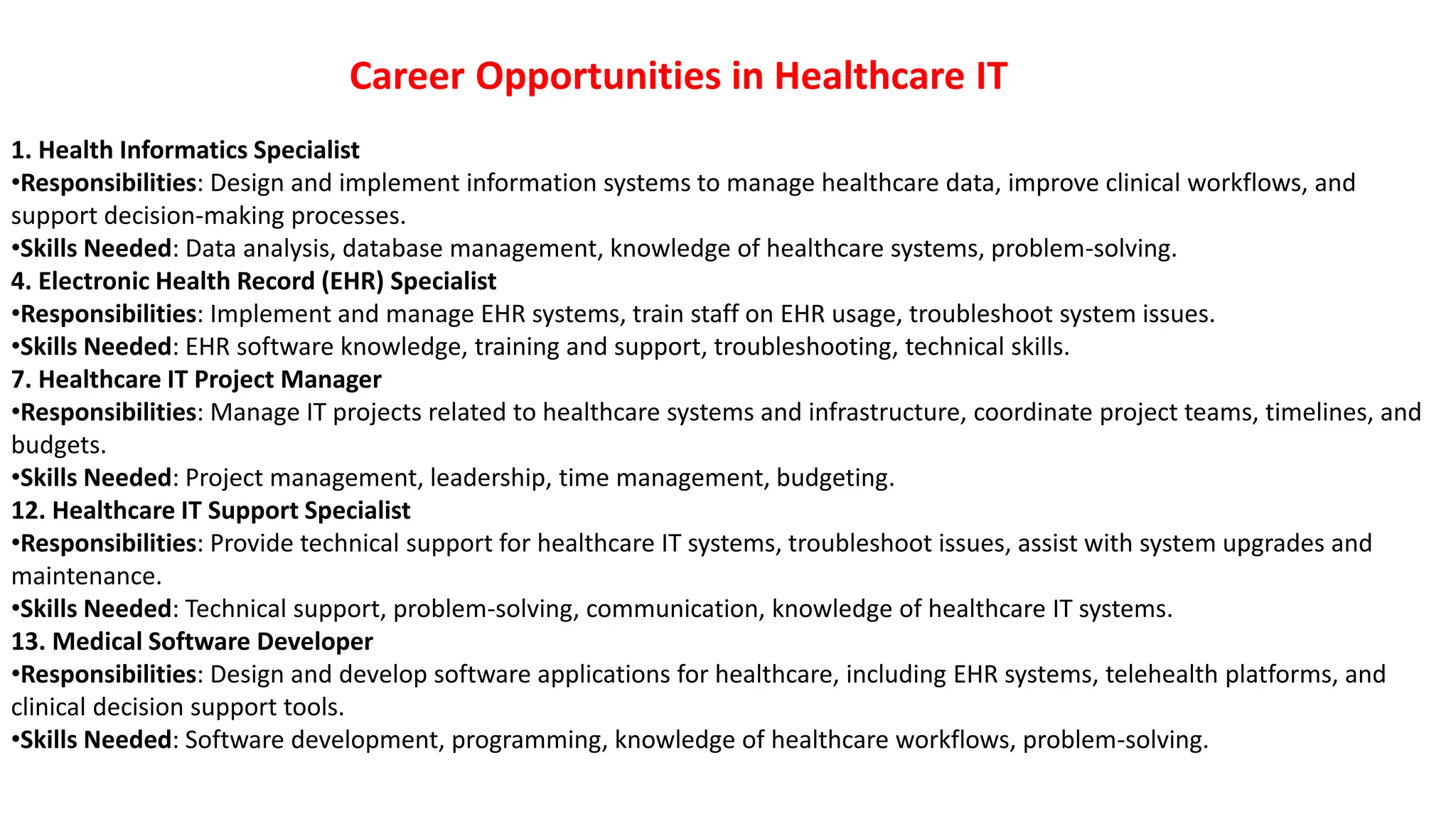 Career Opportunities in Healthcare IT

1. Health Informatics Specialist
•Responsibilities: Design and implement information systems to manage healthcare data, improve clinical workflows, and support decision-making processes.
•Skills Needed: Data analysis, database management, knowledge of healthcare systems, problem-solving.
4. Electronic Health Record (EHR) Specialist
•Responsibilities: Implement and manage EHR systems, train staff on EHR usage, troubleshoot system issues.
•Skills Needed: EHR software knowledge, training and support, troubleshooting, technical skills.
7. Healthcare IT Project Manager
•Responsibilities: Manage IT projects related to healthcare systems and infrastructure, coordinate project teams, timelines, and budgets.
•Skills Needed: Project management, leadership, time management, budgeting.
12. Healthcare IT Support Specialist
•Responsibilities: Provide technical support for healthcare IT systems, troubleshoot issues, assist with system upgrades and maintenance.
•Skills Needed: Technical support, problem-solving, communication, knowledge of healthcare IT systems.
13. Medical Software Developer
•Responsibilities: Design and develop software applications for healthcare, including EHR systems, telehealth platforms, and clinical decision support tools.
•Skills Needed: Software development, programming, knowledge of healthcare workflows, problem-solving.